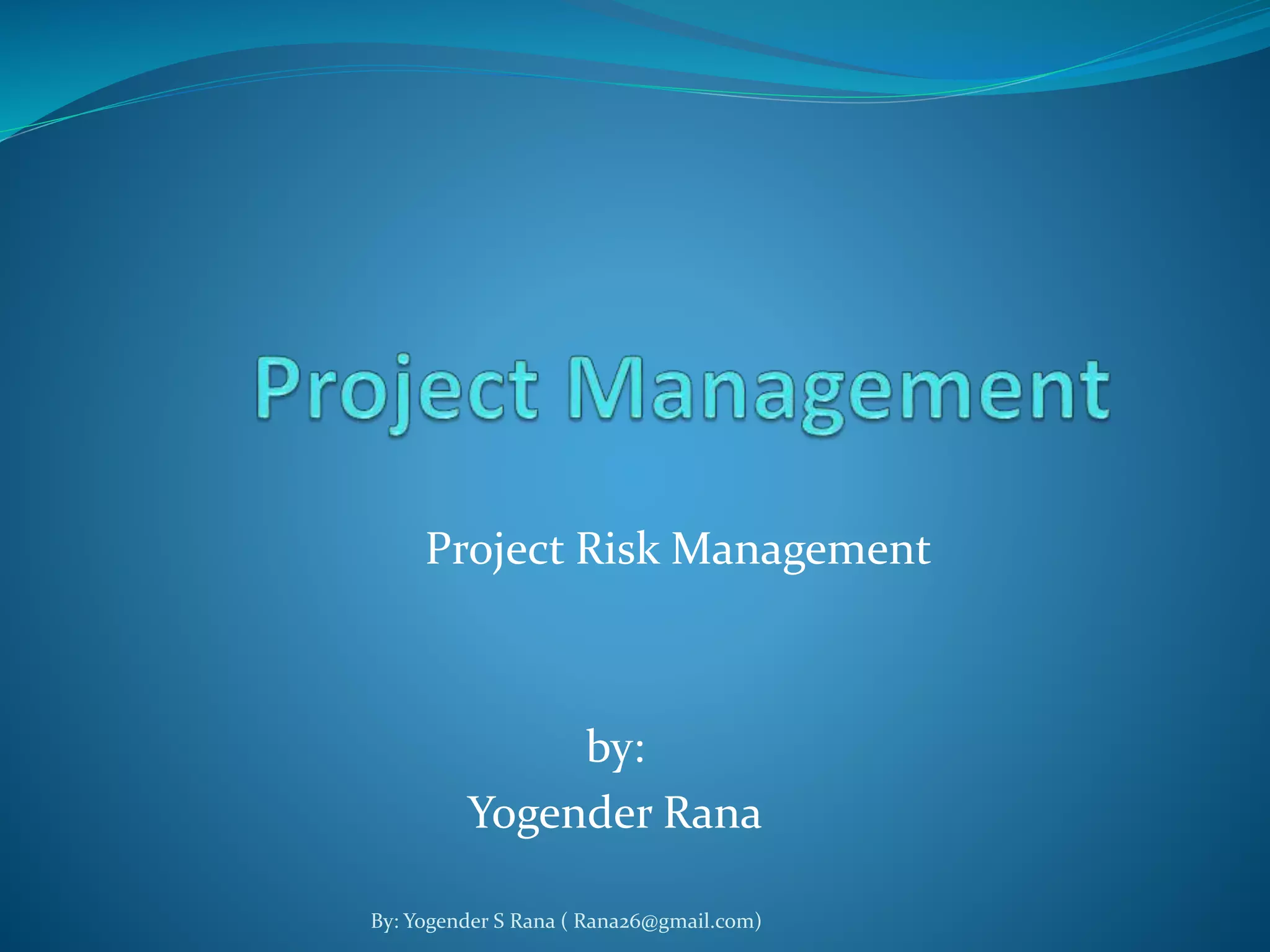 Project Management

Project Risk Management

by:
Yogender Rana

By: Yogender S Rana ( Rana26@gmail.com)